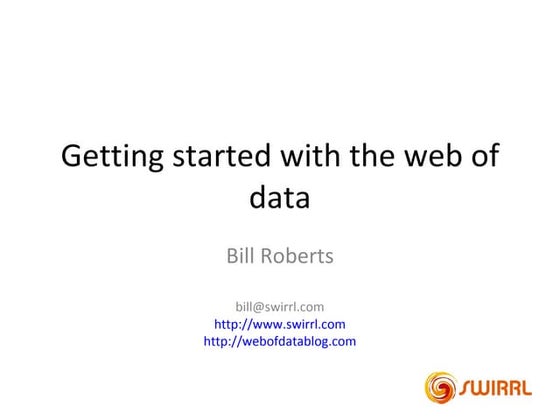 Getting started with the web of data

Bill Roberts

bill@swirrl.com
http://www.swirrl.com
http://webofdatablog.com

SWIRRL